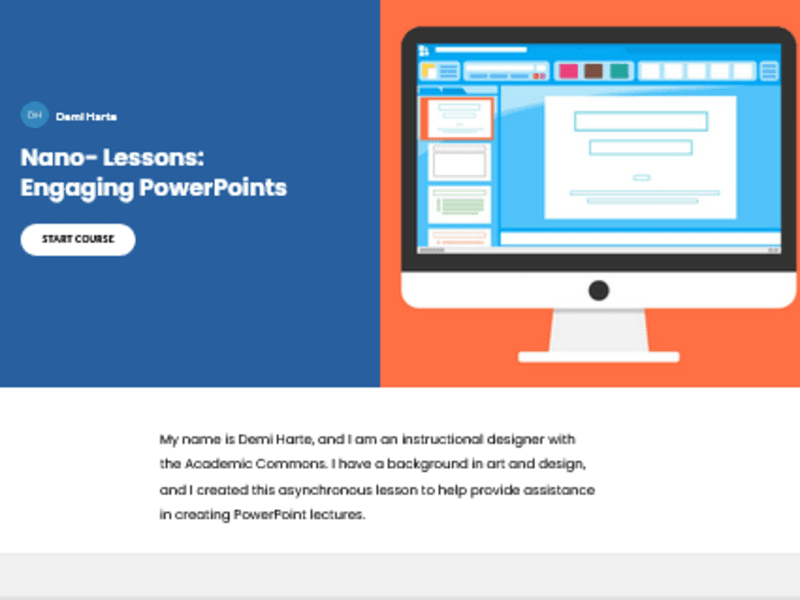 DH

Demi Harte

Nano- Lessons: Engaging PowerPoints

START COURSE

My name is Demi Harte, and I am an instructional designer with the Academic Commons. I have a background in art and design, and I created this asynchronous lesson to help provide assistance in creating PowerPoint lectures.